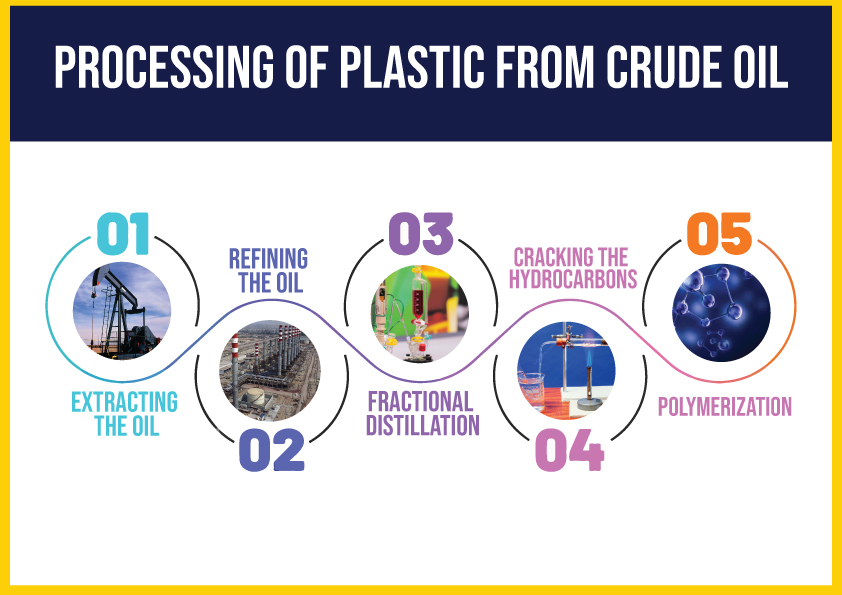 PROCESSING OF PLASTIC FROM CRUDE OIL

01

EXTRACTING THE OIL

REFINING THE OIL

02

03

FRACTIONAL DISTILLATION

CRACKING THE HYDROCARBONS

04

05

POLYMERIZATION